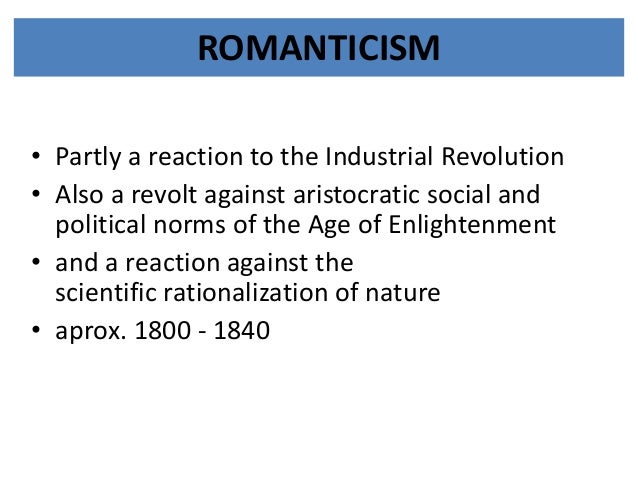 ROMANTICISM

• Partly a reaction to the Industrial Revolution
• Also a revolt against aristocratic social and political norms of the Age of Enlightenment
• and a reaction against the scientific rationalization of nature
• aprox. 1800 - 1840